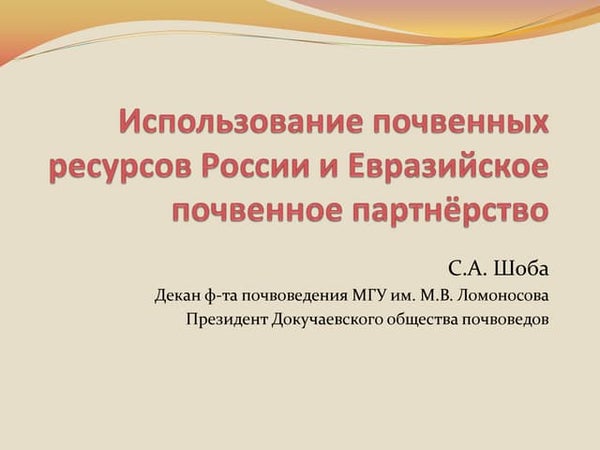 Использование почвенных ресурсов России и Евразийское почвенное партнёрство

С.А. Шоба
Декан ф-та почвоведения МГУ им. М.В. Ломоносова
Президент Докучаевского общества почвоведов